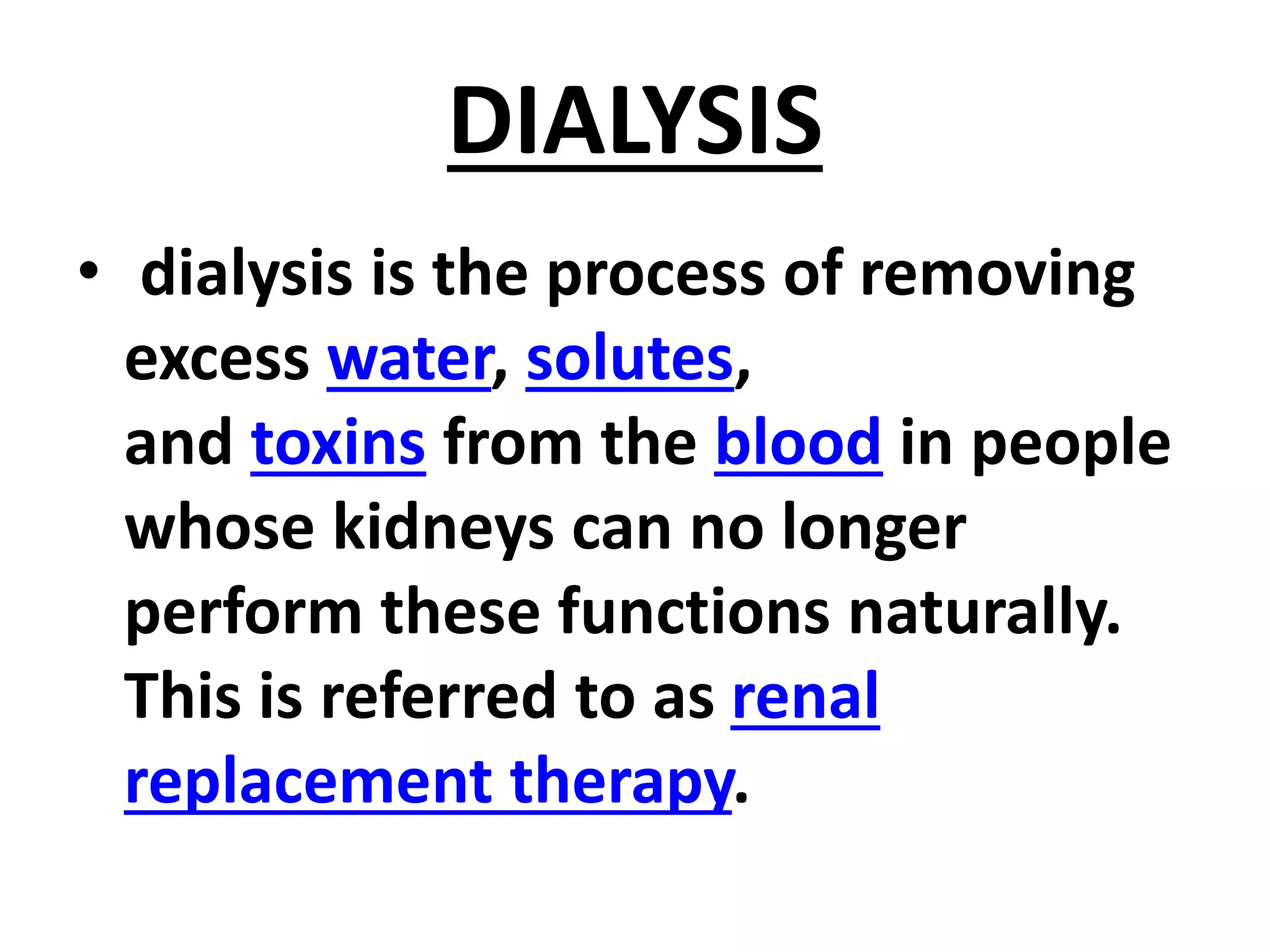 DIALYSIS

• dialysis is the process of removing excess water, solutes, and toxins from the blood in people whose kidneys can no longer perform these functions naturally. This is referred to as renal replacement therapy.